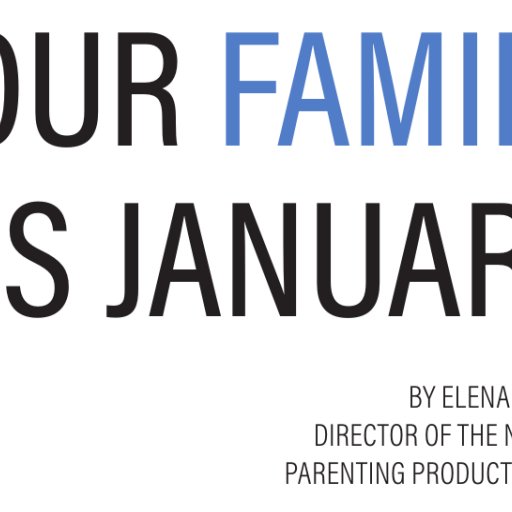 OUR FAMI

S JANUAR

BY ELENA
DIRECTOR OF THE N
PARENTING PRODUCT